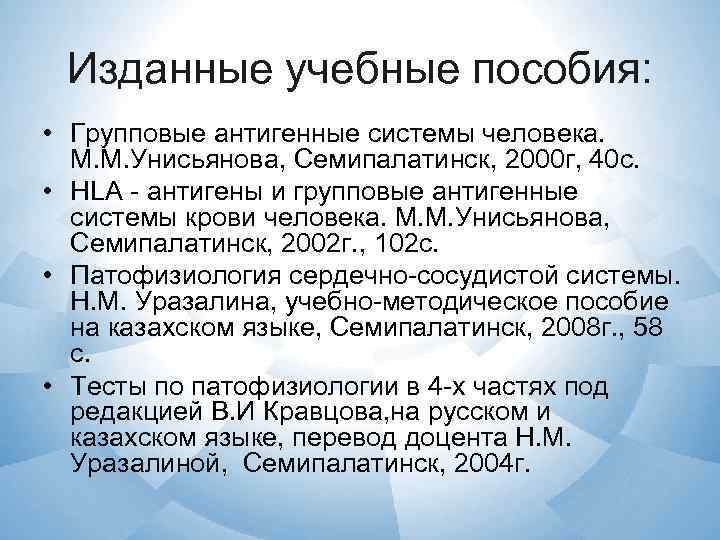 Изданные учебные пособия:

• Групповые антигенные системы человека. М.М.Унисьянова, Семипалатинск, 2000г, 40с.
• HLA - антигены и групповые антигенные системы крови человека. М.М.Унисьянова, Семипалатинск, 2002г., 102с.
• Патофизиология сердечно-сосудистой системы. Н.М. Уразалина, учебно-методическое пособие на казахском языке, Семипалатинск, 2008г., 58 с.
• Тесты по патофизиологии в 4-х частях под редакцией В.И Кравцова,на русском и казахском языке, перевод доцента Н.М. Уразалиной, Семипалатинск, 2004г.